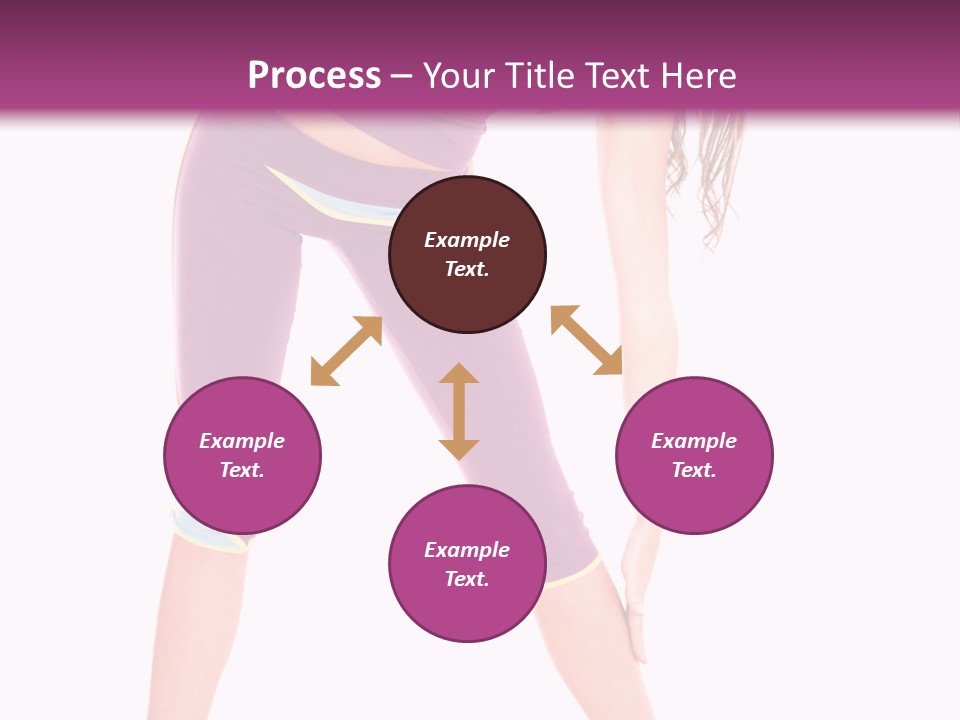 Process – Your Title Text Here

Example Text.

Example Text.

Example Text.

Example Text.